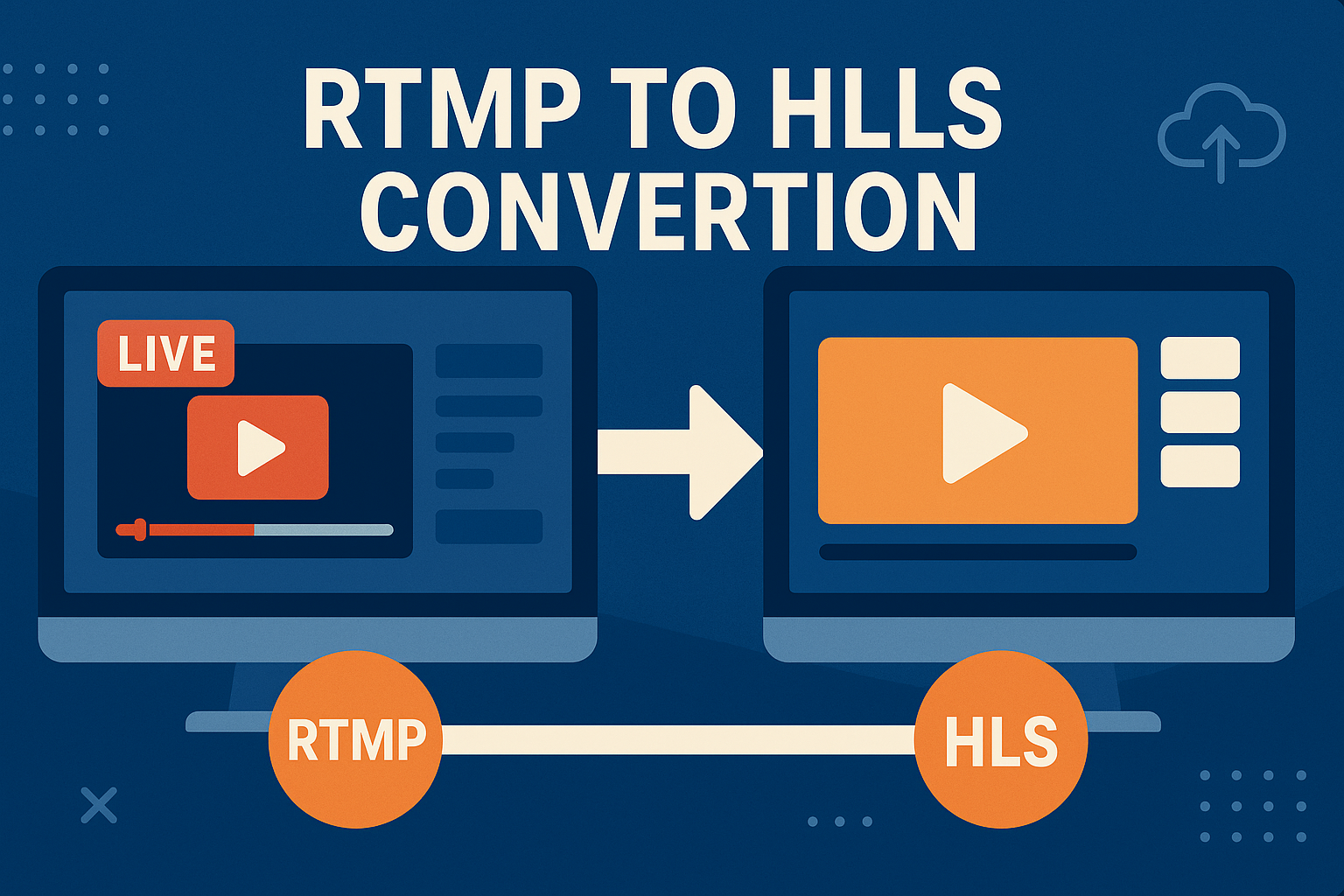 RTMP TO HLLS CONVERTION

LIVE

RTMP

HLS